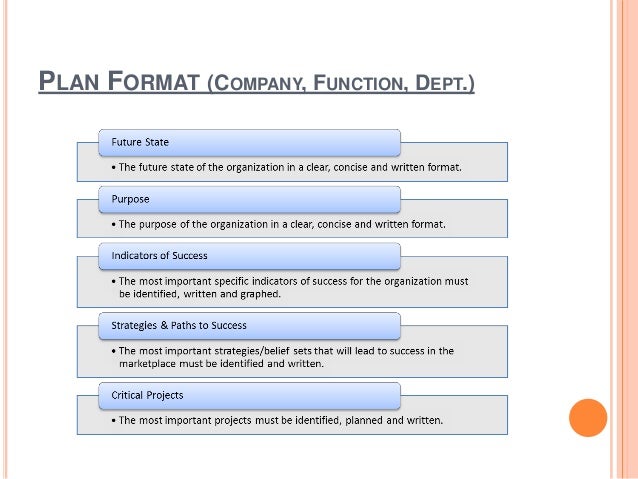 PLAN FORMAT (COMPANY, FUNCTION, DEPT.)

Future State

• The future state of the organization in a clear, concise and written format.

Purpose

• The purpose of the organization in a clear, concise and written format.

Indicators of Success

• The most important specific indicators of success for the organization must be identified, written and graphed.

Strategies & Paths to Success

• The most important strategies/belief sets that will lead to success in the marketplace must be identified and written.

Critical Projects

• The most important projects must be identified, planned and written.